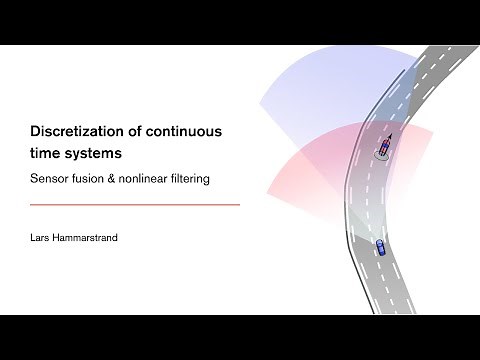 Discretization of continuous time systems

Sensor fusion & nonlinear filtering

Lars Hammarstrand